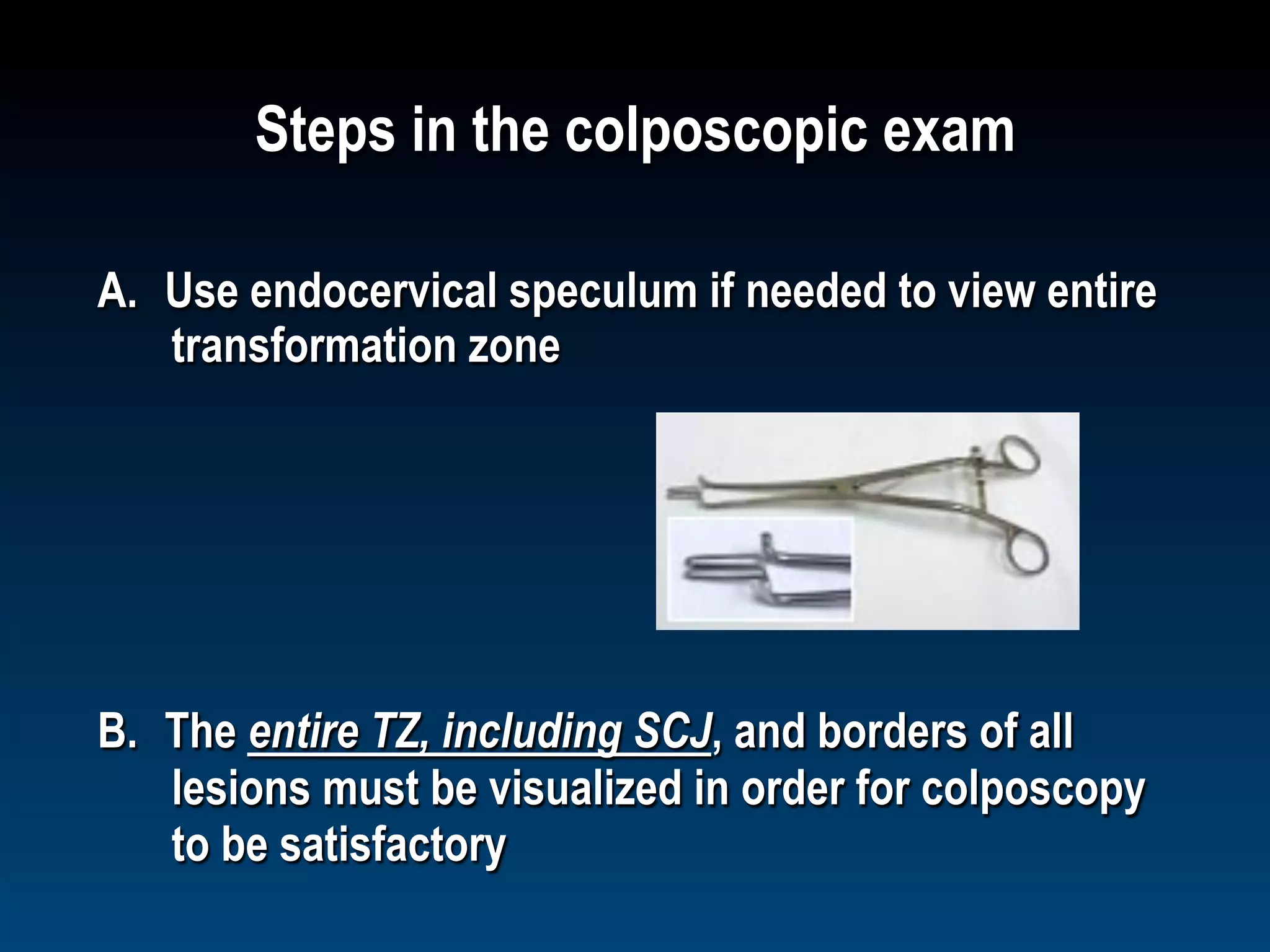 Steps in the colposcopic exam

A. Use endocervical speculum if needed to view entire transformation zone

B. The entire TZ, including SCJ, and borders of all lesions must be visualized in order for colposcopy to be satisfactory